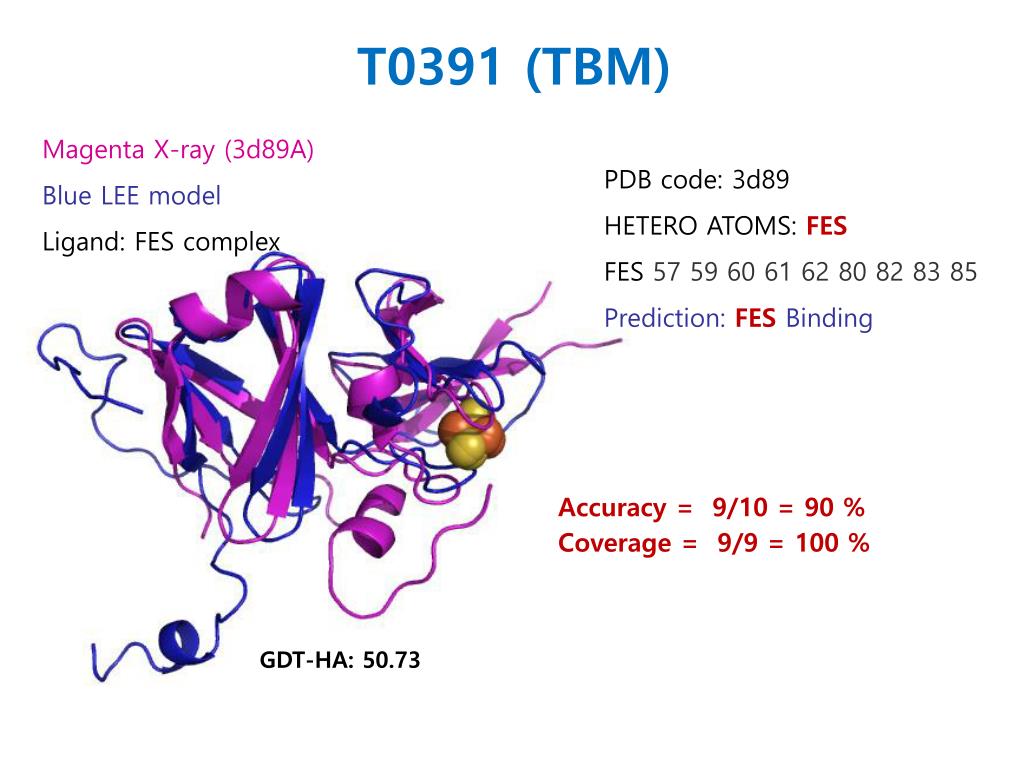 T0391 (TBM)

Magenta X-ray (3d89A)
Blue LEE model
Ligand: FES complex

PDB code: 3d89
HETERO ATOMS: FES
FES 57 59 60 61 62 80 82 83 85
Prediction: FES Binding

Accuracy = 9/10 = 90 %
Coverage = 9/9 = 100 %

GDT-HA: 50.73